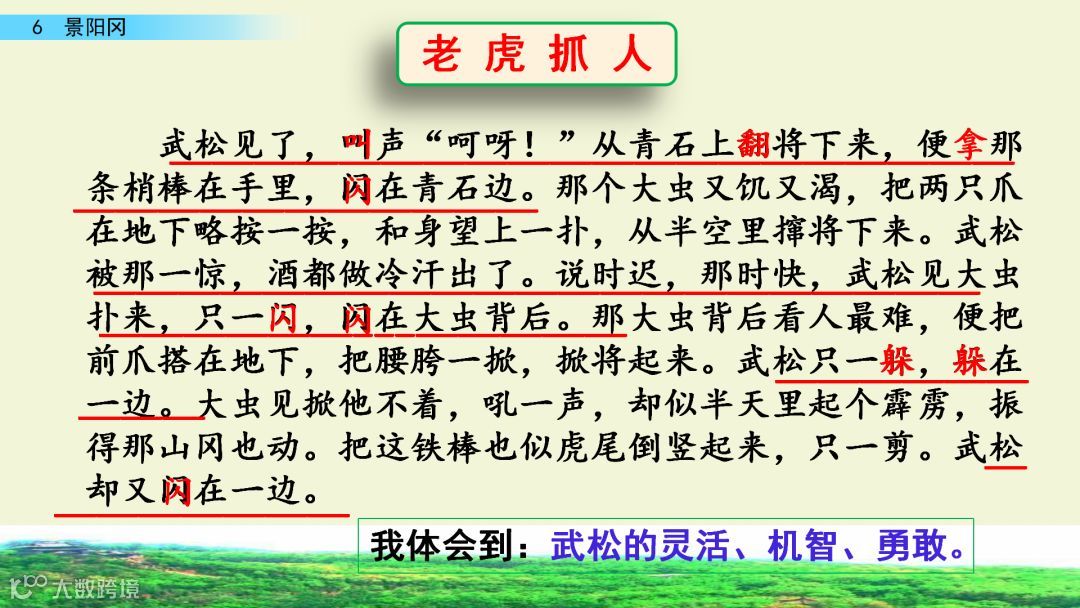 6 景阳冈

老虎抓人

武松见了，叫声“呵呀！”从青石上翻将下来，便拿那条梢棒在手里，闪在青石边。那个大虫又饥又渴，把两只爪在地下略按一按，和身望上一扑，从半空里撺将下来。武松被那一惊，酒都做冷汗出了。说时迟，那时快，武松见大虫扑来，只一闪，闪在大虫背后。那大虫背后看人最难，便把前爪搭在地下，把腰胯一掀，掀将起来。武松只一躲，躲在一边。大虫见掀他不着，吼一声，却似半天里起个霹雳，振得那山冈也动。把这铁棒也似虎尾倒竖起来，只一剪。武松却又闪在一边。

我体会到：武松的灵活、机智、勇敢。

大数跨境